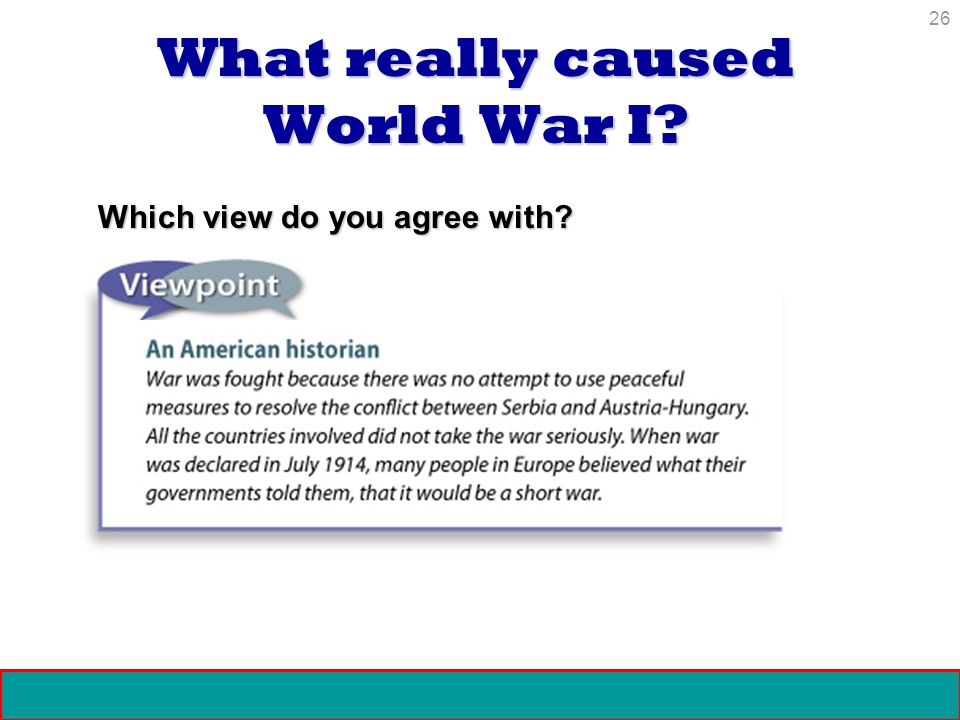 26

What really caused World War I?

Which view do you agree with?

Viewpoint

An American historian

War was fought because there was no attempt to use peaceful measures to resolve the conflict between Serbia and Austria-Hungary. All the countries involved did not take the war seriously. When war was declared in July 1914, many people in Europe believed what their governments told them, that it would be a short war.